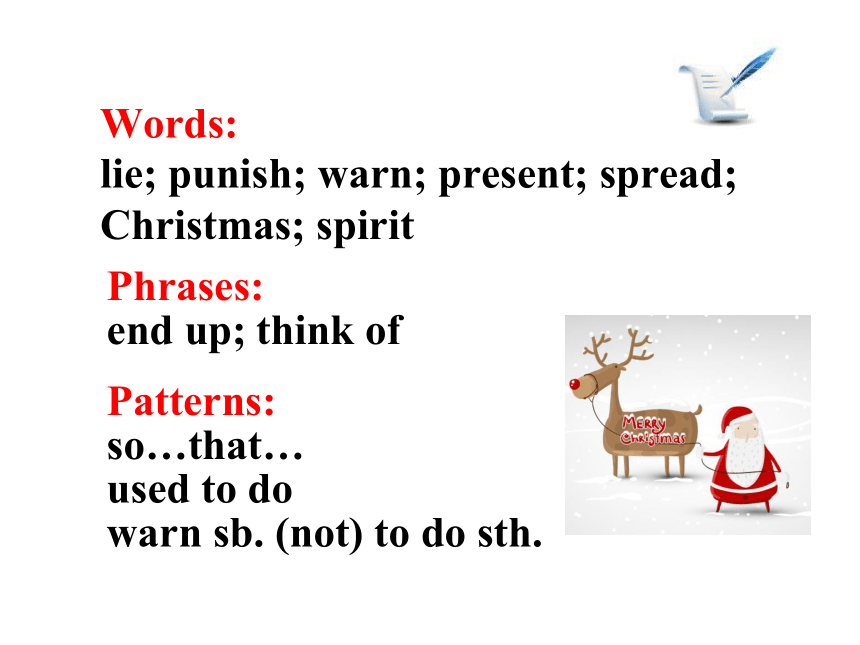 Words:
lie; punish; warn; present; spread; Christmas; spirit

Phrases:
end up; think of

Patterns:
so…that…
used to do
warn sb. (not) to do sth.

MERRY Christmas